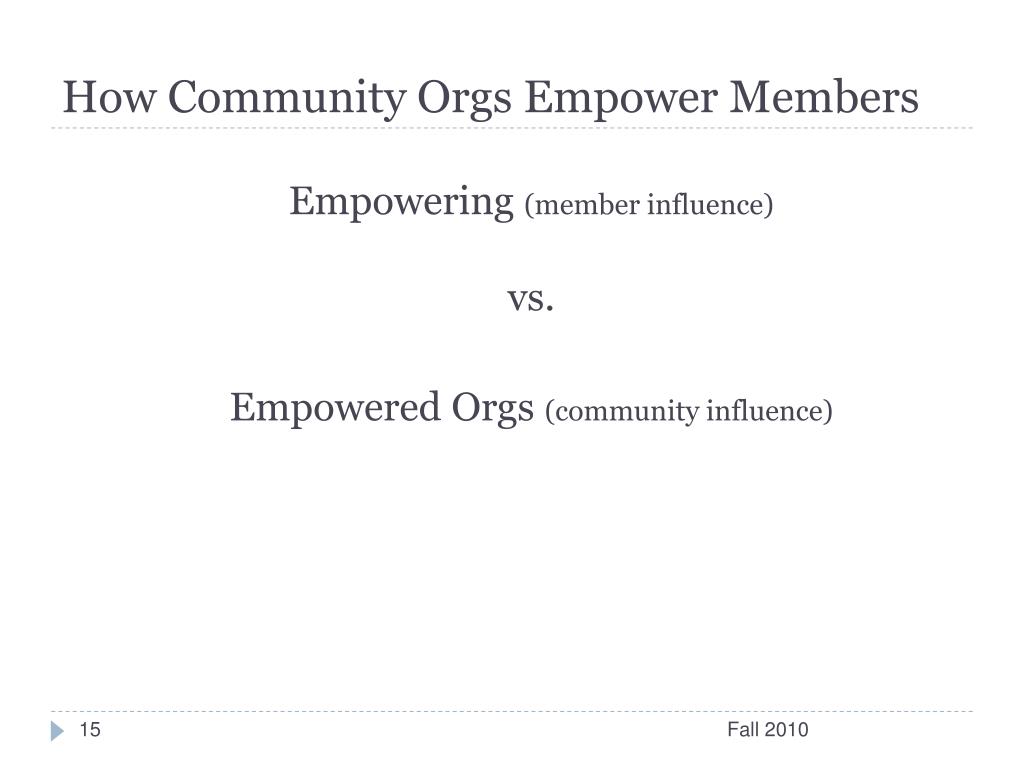 How Community Orgs Empower Members

Empowering (member influence)

vs.

Empowered Orgs (community influence)

15

Fall 2010